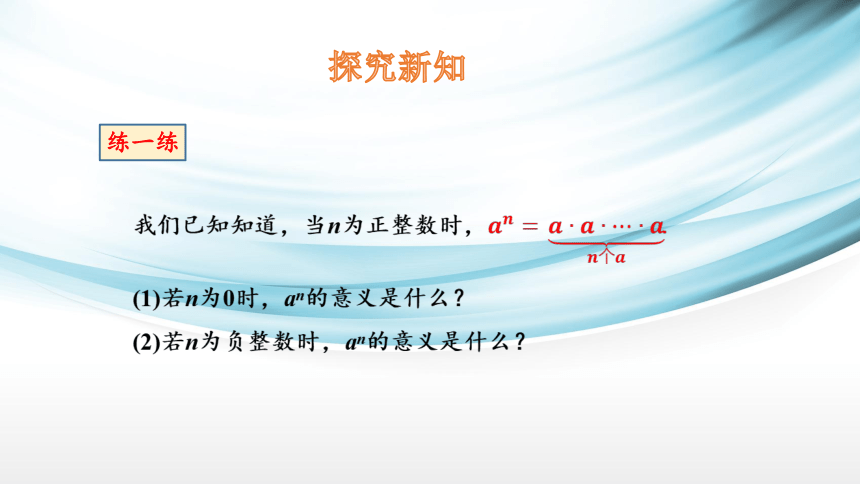 探究新知

练一练

我们已知知道，当$n$为正整数时，$a^n = \underbrace{a \cdot a \cdot \cdots \cdot a}_{n个a}$.

(1)若$n$为0时，$a^n$的意义是什么？

(2)若$n$为负整数时，$a^n$的意义是什么？